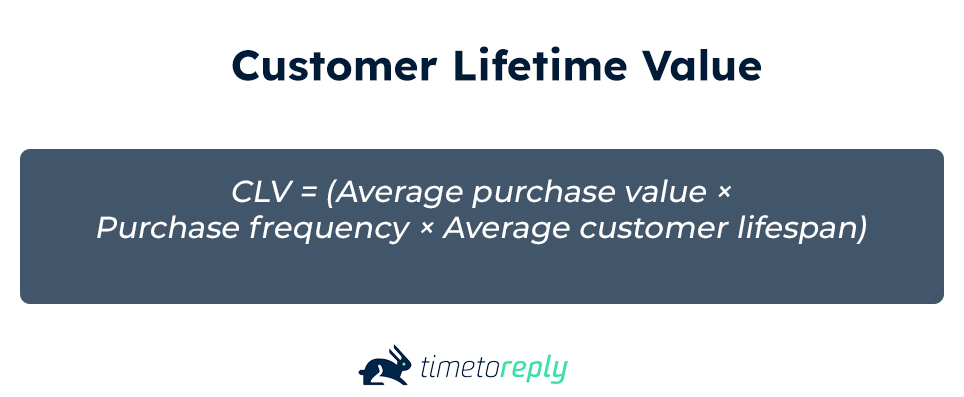 Customer Lifetime Value

CLV = (Average purchase value × Purchase frequency × Average customer lifespan)

timetoreply